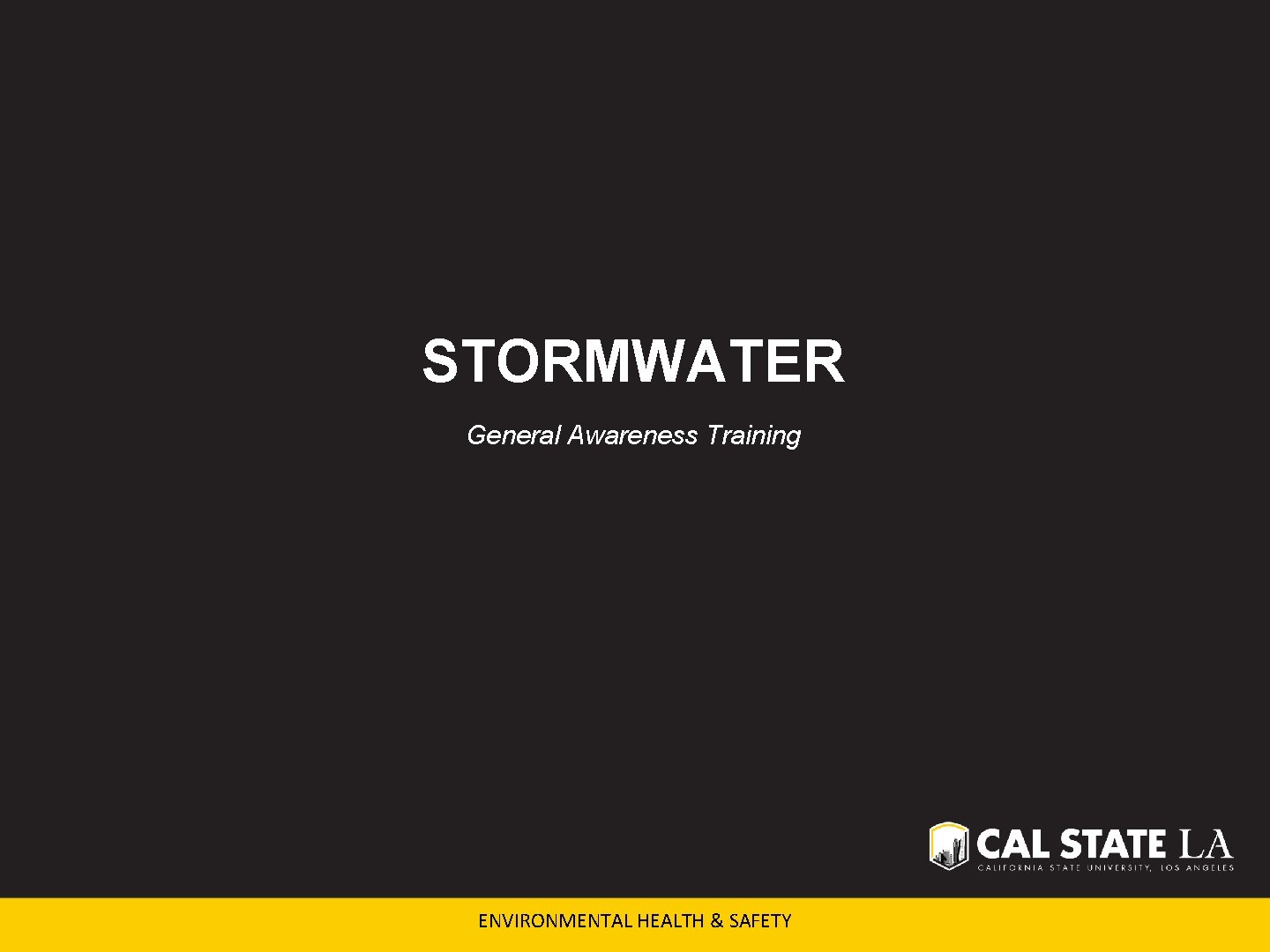 STORMWATER

General Awareness Training

CAL STATE LA
CALIFORNIA STATE UNIVERSITY, LOS ANGELES

ENVIRONMENTAL HEALTH & SAFETY